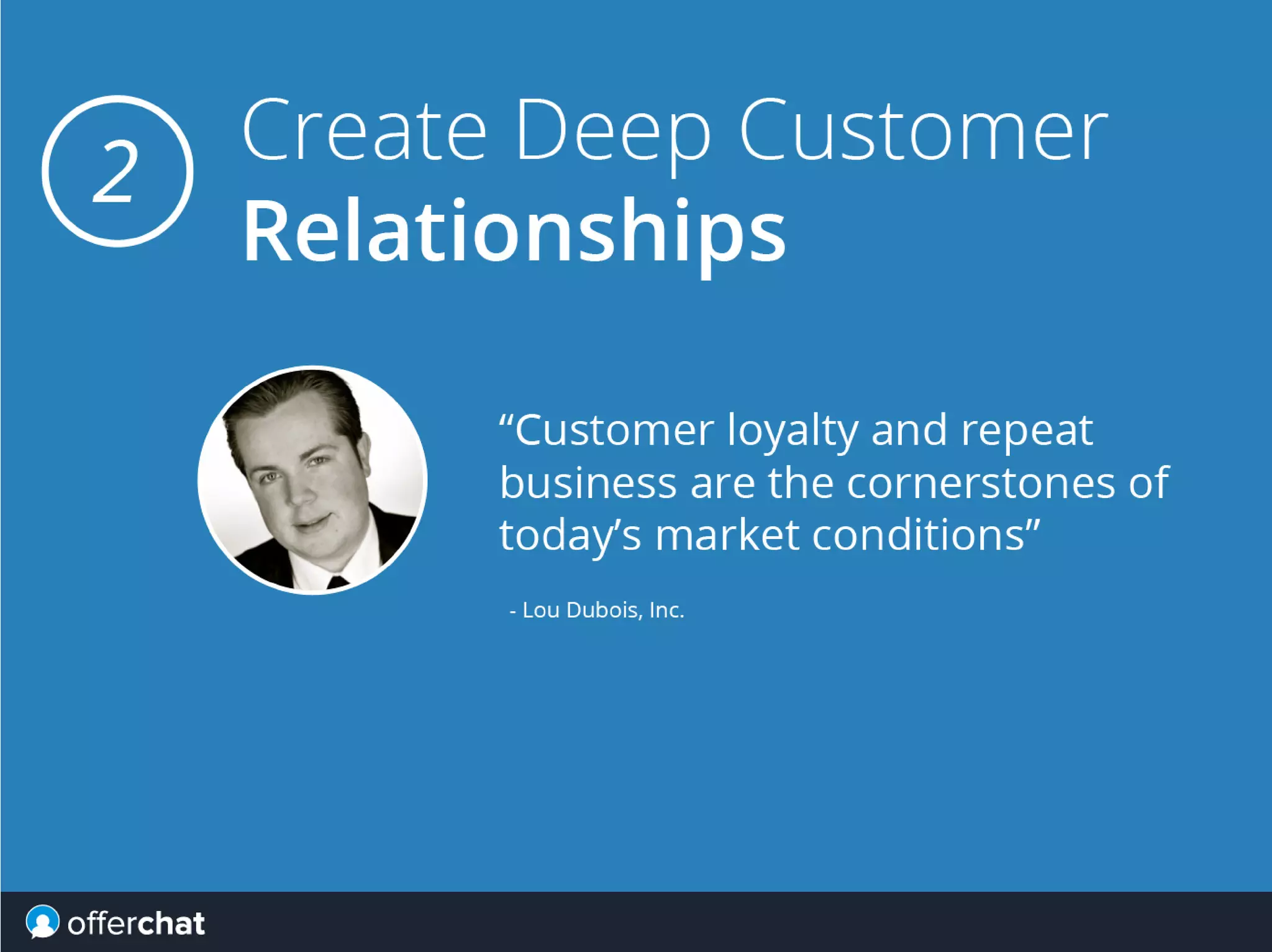 2

Create Deep Customer
Relationships

“Customer loyalty and repeat business are the cornerstones of today’s market conditions”

- Lou Dubois, Inc.

offerchat